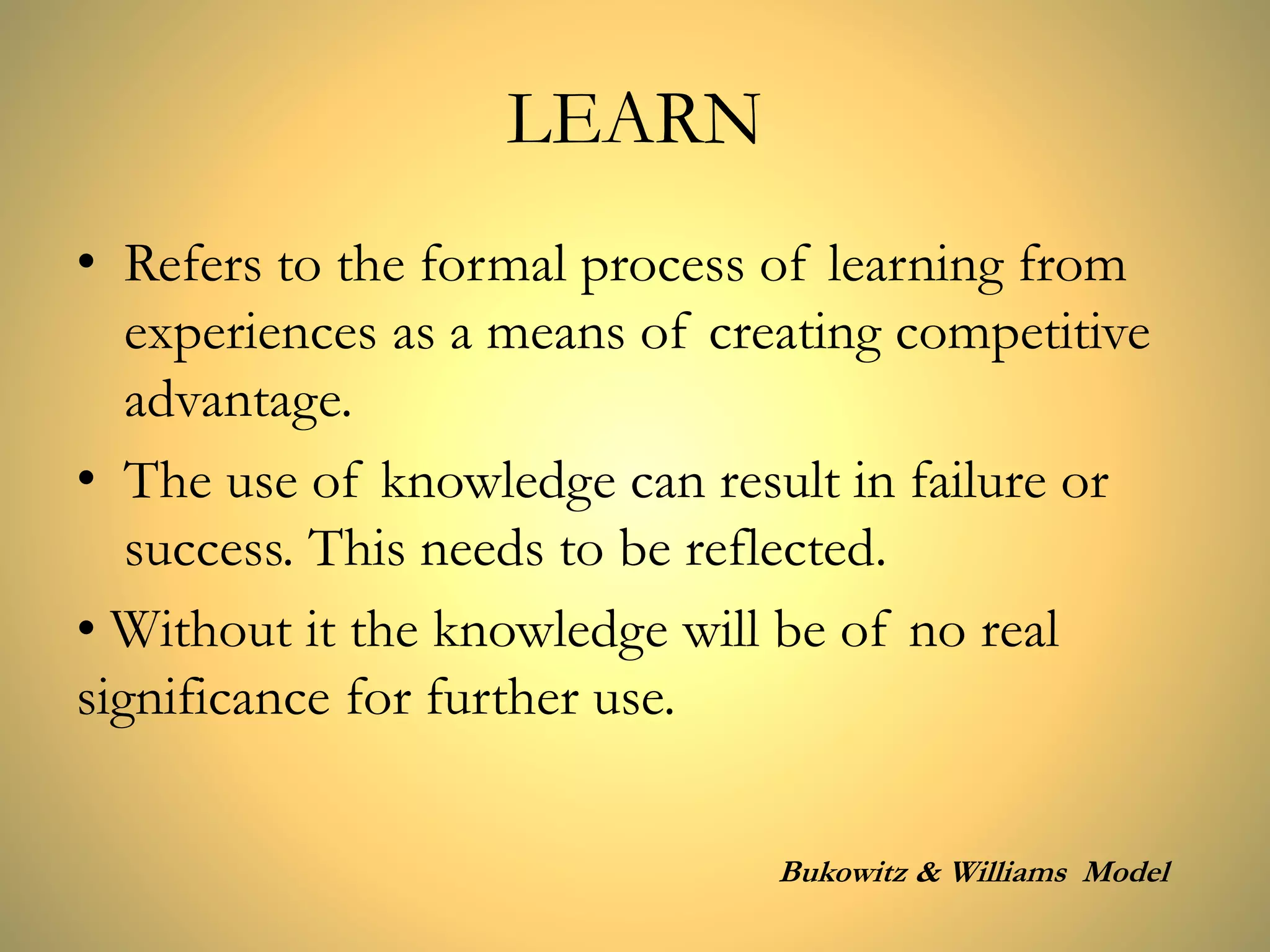 LEARN

• Refers to the formal process of learning from experiences as a means of creating competitive advantage.

• The use of knowledge can result in failure or success. This needs to be reflected.

• Without it the knowledge will be of no real significance for further use.

Bukowitz & Williams Model